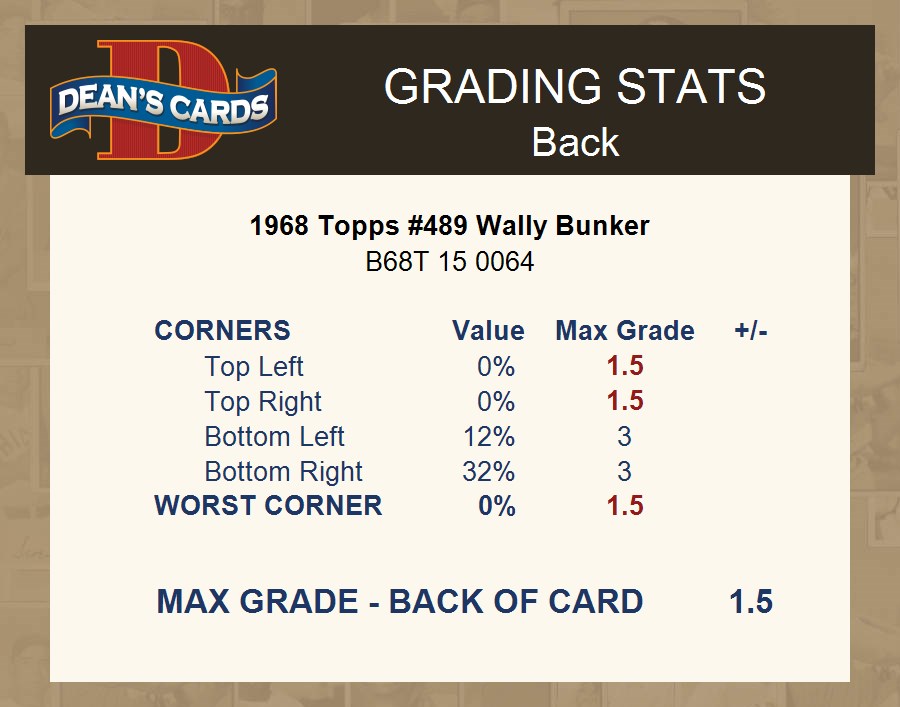 DEAN'S CARDS

GRADING STATS
Back

1968 Topps #489 Wally Bunker
B68T 15 0064

| CORNERS | Value | Max Grade | +/- |
|---|---|---|---|
| Top Left | 0% | 1.5 | |
| Top Right | 0% | 1.5 | |
| Bottom Left | 12% | 3 | |
| Bottom Right | 32% | 3 | |
| WORST CORNER | 0% | 1.5 | |

MAX GRADE - BACK OF CARD 1.5